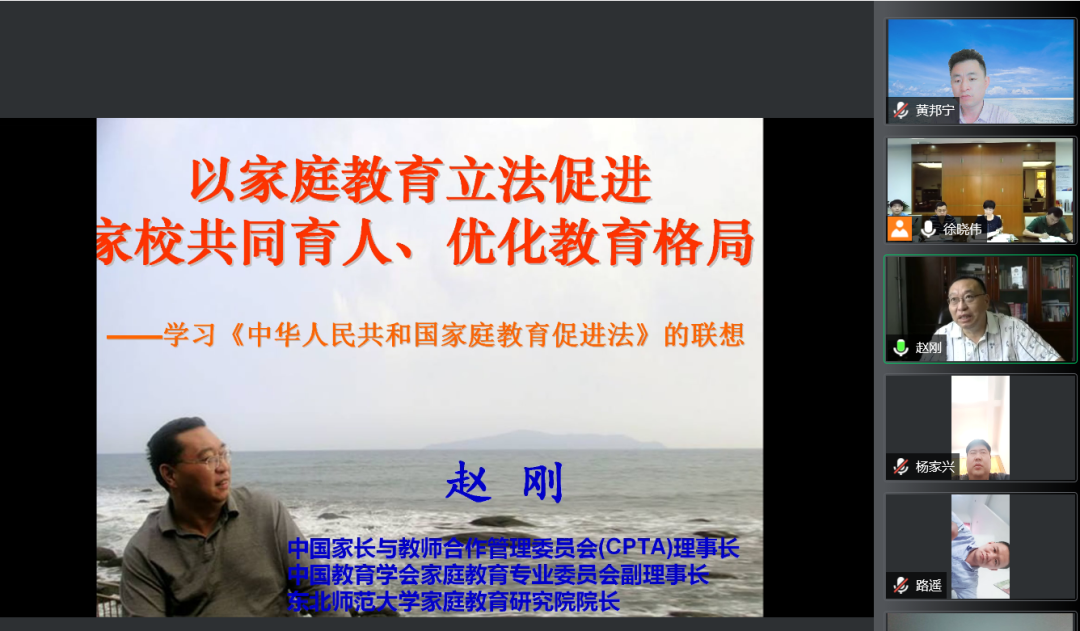 以家庭教育立法促进
家校共同育人、优化教育格局

——学习《中华人民共和国家庭教育促进法》的联想

赵 刚

中国家长与教师合作管理委员会(CPTA)理事长
中国教育学会家庭教育专业委员会副理事长
东北师范大学家庭教育研究院院长

黄邦宁

徐晓伟

赵刚

杨家兴

路遥